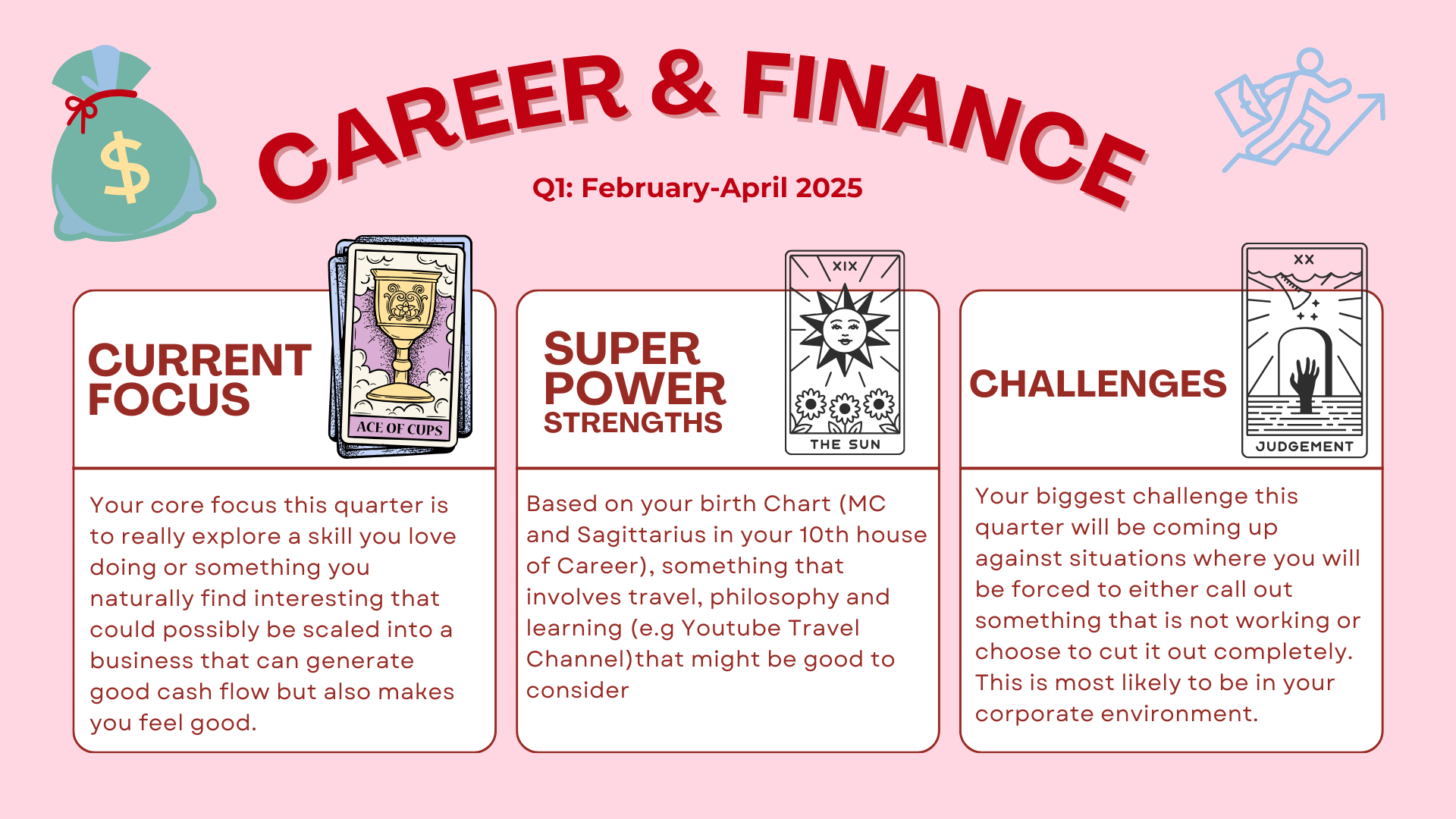 $

CAREER & FINANCE

Q1: February-April 2025

CURRENT FOCUS

ACE OF CUPS

Your core focus this quarter is to really explore a skill you love doing or something you naturally find interesting that could possibly be scaled into a business that can generate good cash flow but also makes you feel good.

SUPER POWER STRENGTHS

XIX

THE SUN

Based on your birth Chart (MC and Sagittarius in your 10th house of Career), something that involves travel, philosophy and learning (e.g Youtube Travel Channel)that might be good to consider

CHALLENGES

XX

JUDGEMENT

Your biggest challenge this quarter will be coming up against situations where you will be forced to either call out something that is not working or choose to cut it out completely. This is most likely to be in your corporate environment.